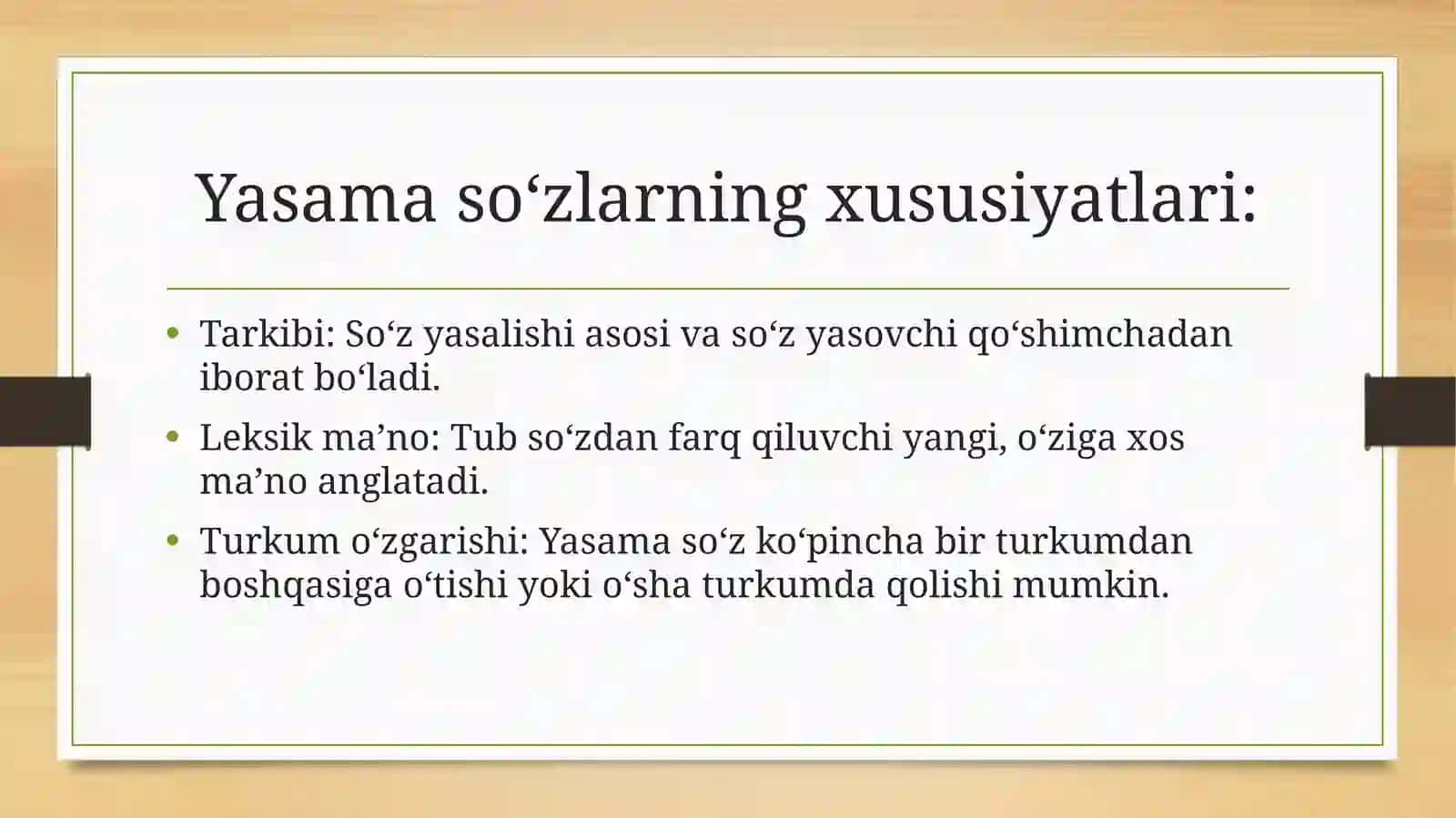 Yasama so‘zlarning xususiyatlari:

• Tarkibi: So‘z yasalishi asosi va so‘z yasovchi qo‘shimchadan iborat bo‘ladi.
• Leksik ma’no: Tub so‘zdan farq qiluvchi yangi, o‘ziga xos ma’no anglatadi.
• Turkum o‘zgarishi: Yasama so‘z ko‘pincha bir turkumdan boshqasiga o‘tishi yoki o‘sha turkumda qolishi mumkin.